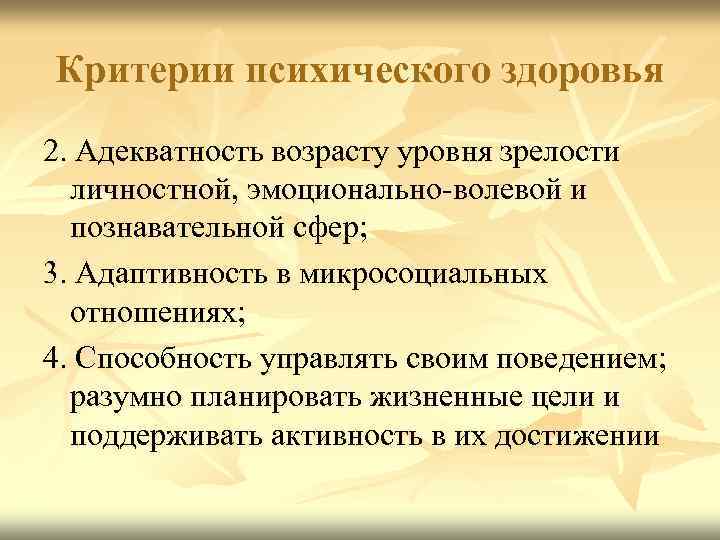 Критерии психического здоровья

2. Адекватность возрасту уровня зрелости личностной, эмоционально-волевой и познавательной сфер;

3. Адаптивность в микросоциальных отношениях;

4. Способность управлять своим поведением; разумно планировать жизненные цели и поддерживать активность в их достижении